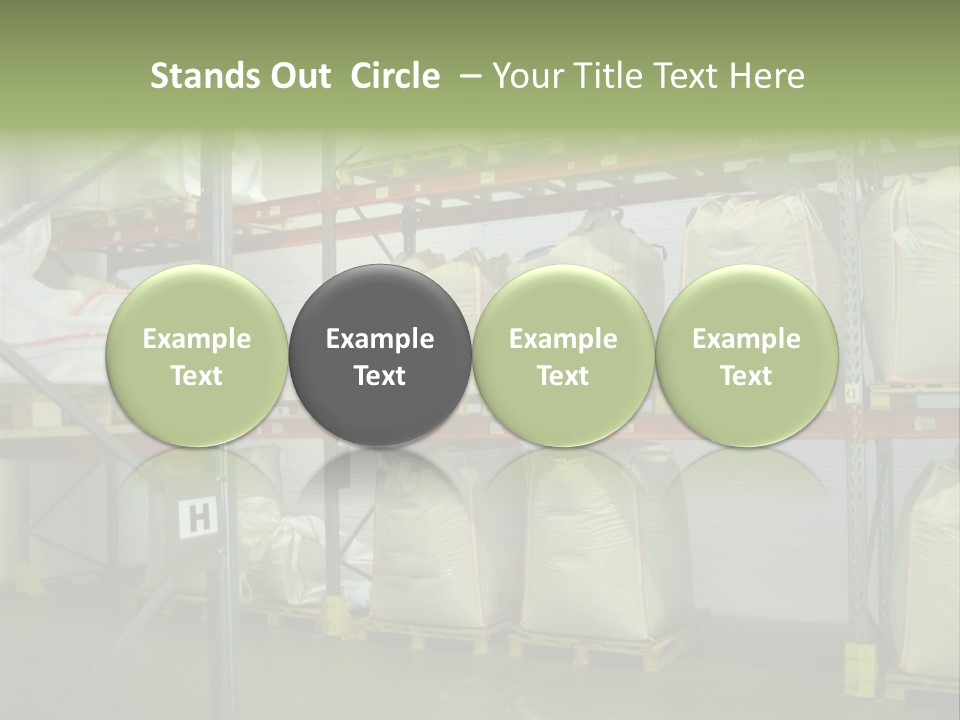 Stands Out Circle – Your Title Text Here

Example Text

Example Text

Example Text

Example Text

H